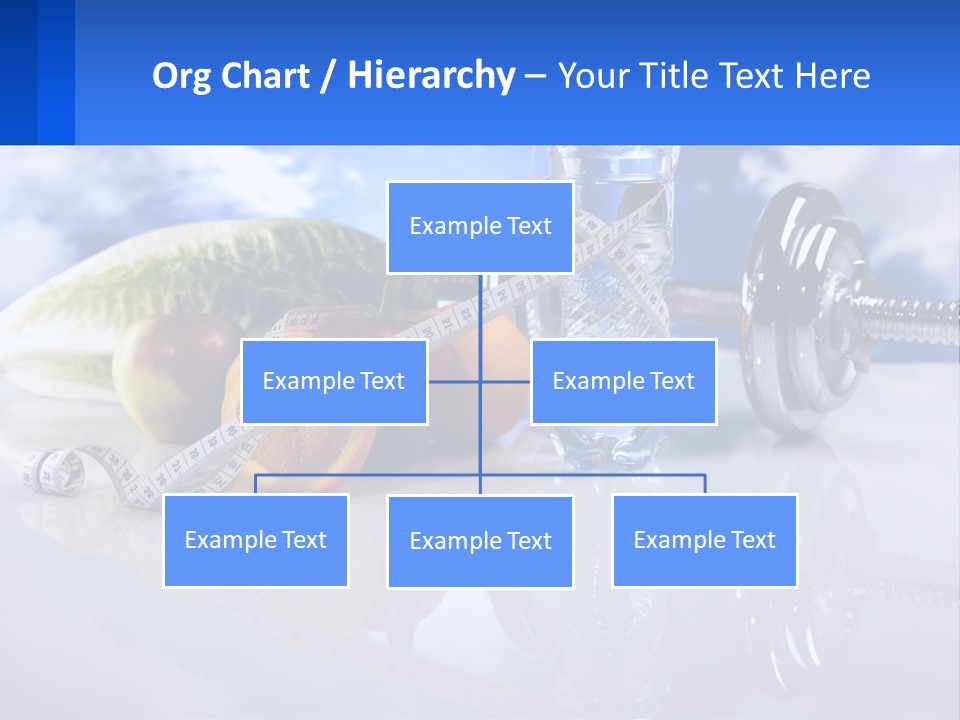 Org Chart / Hierarchy – Your Title Text Here

Example Text

Example Text

Example Text

Example Text

Example Text

Example Text